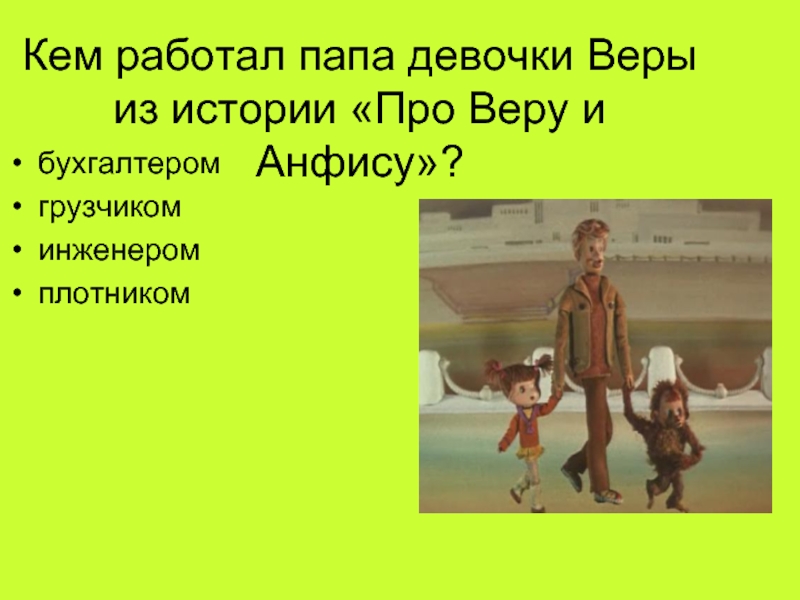 Кем работал папа девочки Веры из истории «Про Веру и Анфису»?

• бухгалтером
• грузчиком
• инженером
• плотником